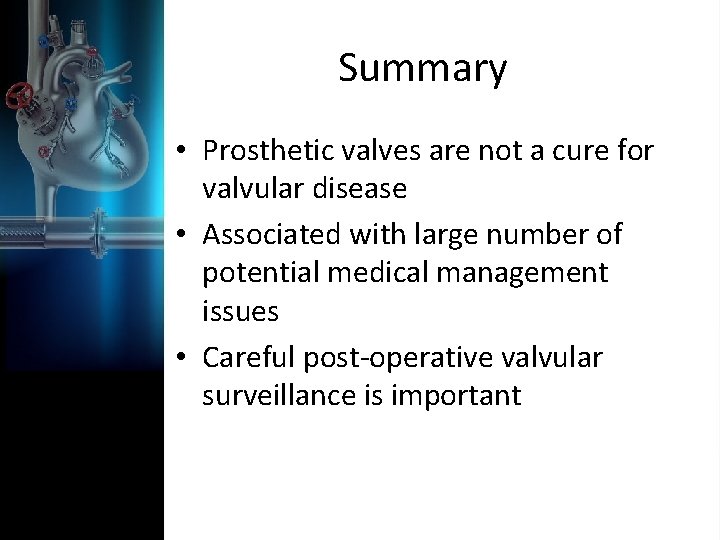 Summary

• Prosthetic valves are not a cure for valvular disease
• Associated with large number of potential medical management issues
• Careful post-operative valvular surveillance is important